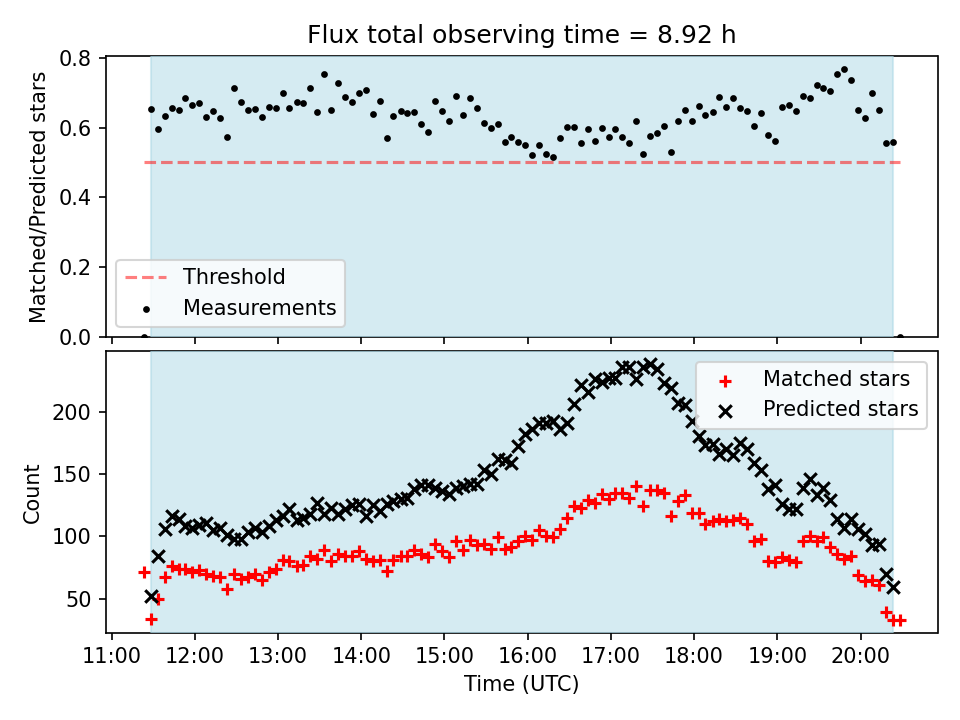 Flux total observing time = 8.92 h

Matched/Predicted stars

0.8
0.6
0.4
0.2
0.0

Threshold
Measurements

Count

200
150
100
50

Matched stars
Predicted stars

11:00 12:00 13:00 14:00 15:00 16:00 17:00 18:00 19:00 20:00

Time (UTC)